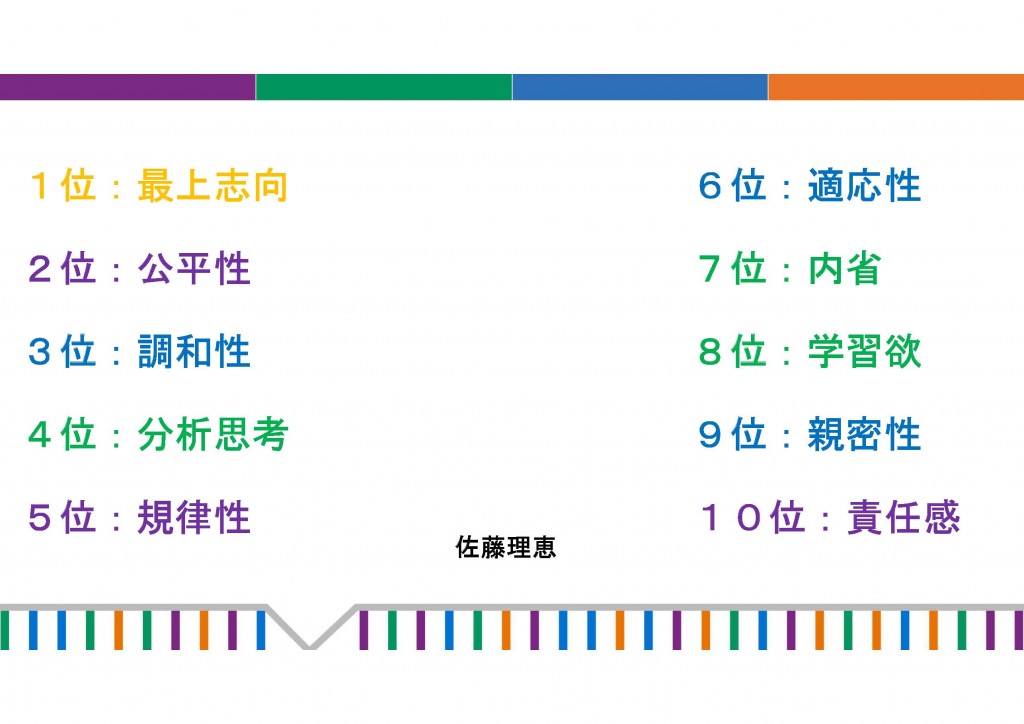 １位：最上志向

２位：公平性

３位：調和性

４位：分析思考

５位：規律性

６位：適応性

７位：内省

８位：学習欲

９位：親密性

１０位：責任感

佐藤理恵